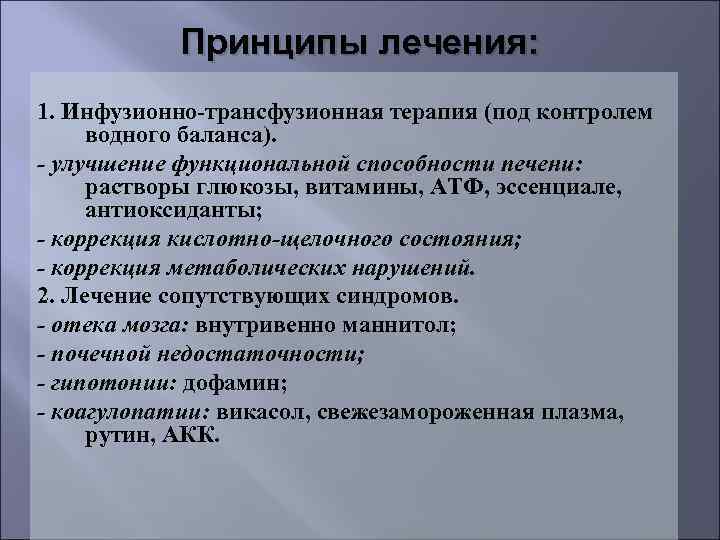 Принципы лечения:

1. Инфузионно-трансфузионная терапия (под контролем водного баланса).

- улучшение функциональной способности печени: растворы глюкозы, витамины, АТФ, эссенциале, антиоксиданты;

- коррекция кислотно-щелочного состояния;

- коррекция метаболических нарушений.

2. Лечение сопутствующих синдромов.

- отека мозга: внутривенно маннитол;

- почечной недостаточности;

- гипотонии: дофамин;

- коагулопатии: викасол, свежезамороженная плазма, рутин, АКК.